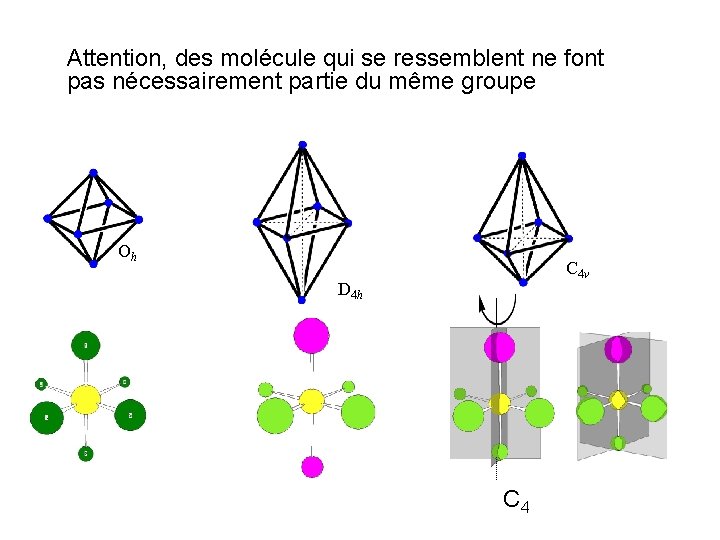 Attention, des molécule qui se ressemblent ne font pas nécessairement partie du même groupe

$O_h$

$D_{4h}$

$C_{4v}$

$C_4$